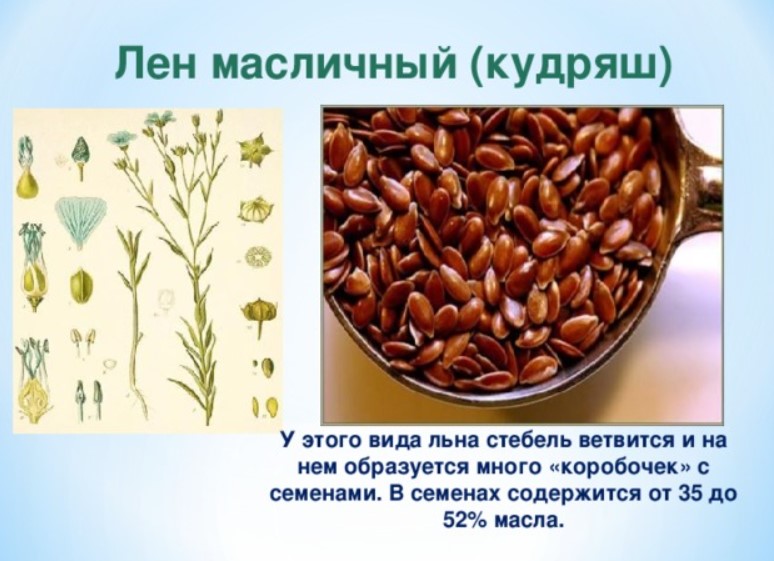 Лен масличный (кудряш)

У этого вида льна стебель ветвится и на нем образуется много «коробочек» с семенами. В семенах содержится от 35 до 52% масла.